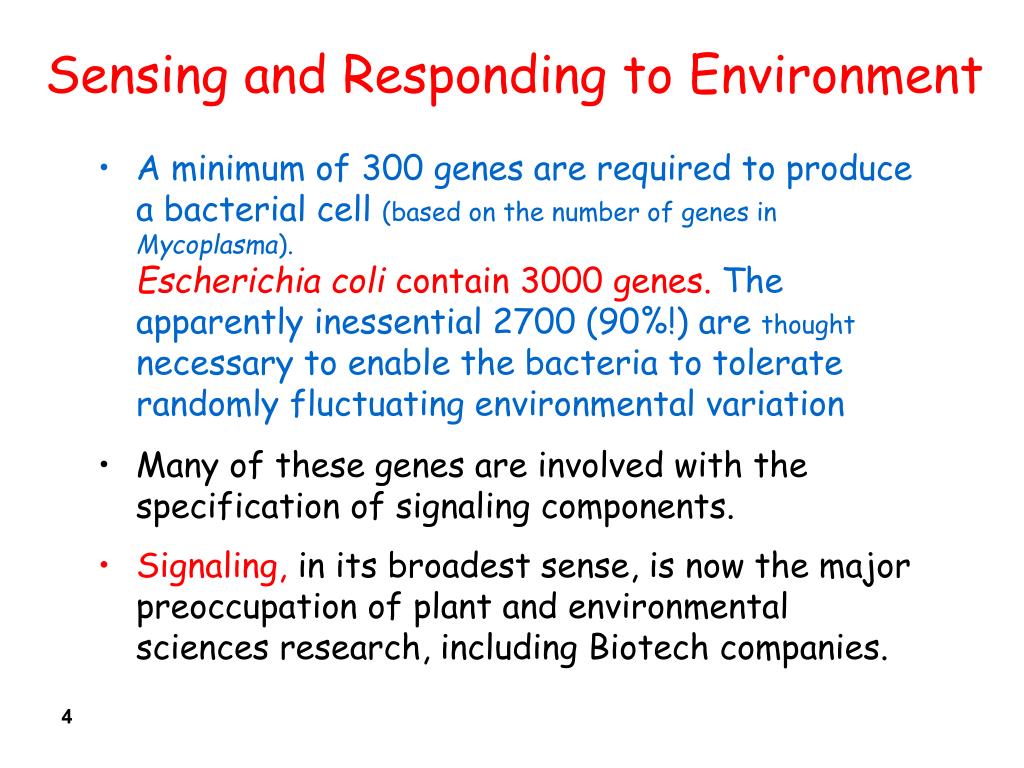 Sensing and Responding to Environment

• A minimum of 300 genes are required to produce a bacterial cell (based on the number of genes in Mycoplasma).
Escherichia coli contain 3000 genes. The apparently inessential 2700 (90%!) are thought necessary to enable the bacteria to tolerate randomly fluctuating environmental variation

• Many of these genes are involved with the specification of signaling components.

• Signaling, in its broadest sense, is now the major preoccupation of plant and environmental sciences research, including Biotech companies.

4